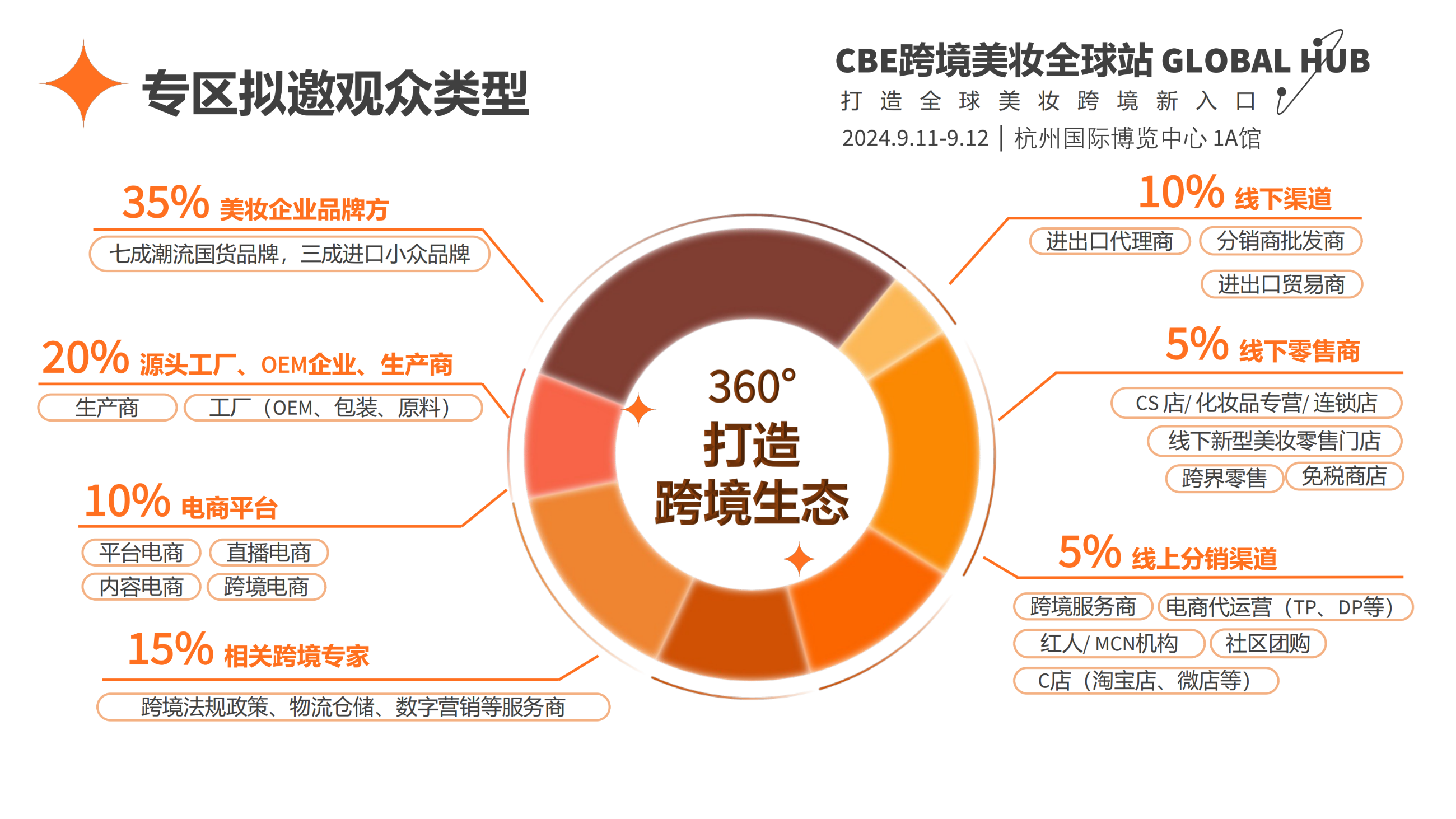 专区拟邀观众类型

CBE跨境美妆全球站 GLOBAL HUB
打造全球美妆跨境新入口
2024.9.11-9.12 | 杭州国际博览中心 1A馆

35% 美妆企业品牌方
七成潮流国货品牌，三成进口小众品牌

20% 源头工厂、OEM企业、生产商
生产商
工厂（OEM、包装、原料）

10% 电商平台
平台电商
直播电商
内容电商
跨境电商

15% 相关跨境专家
跨境法规政策、物流仓储、数字营销等服务商

360°
打造
跨境生态

10% 线下渠道
进出口代理商
分销商批发商
进出口贸易商

5% 线下零售商
CS 店/ 化妆品专营/ 连锁店
线下新型美妆零售门店
跨界零售
免税商店

5% 线上分销渠道
跨境服务商
电商代运营（TP、DP等）
红人/ MCN机构
社区团购
C店（淘宝店、微店等）